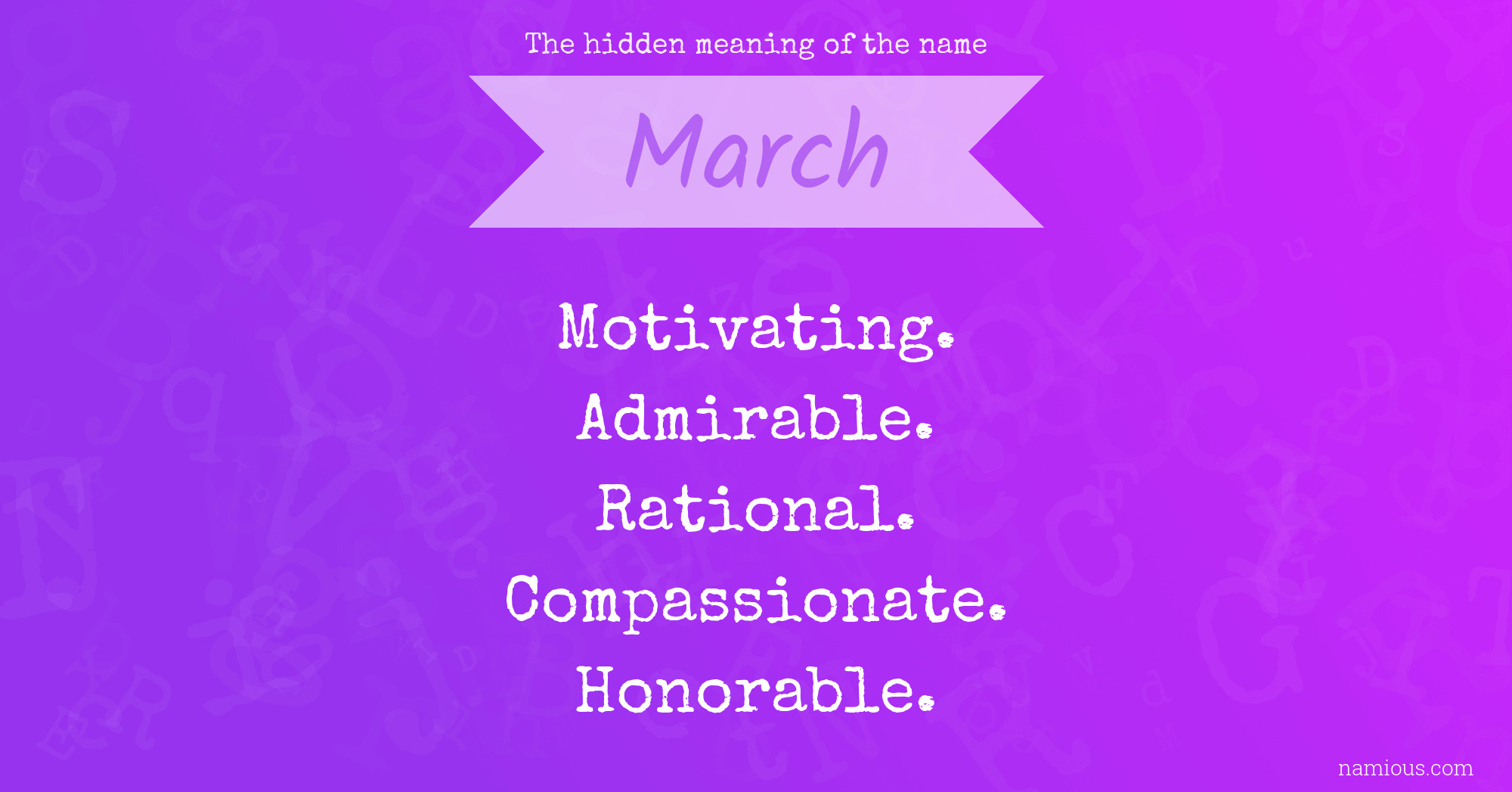 The hidden meaning of the name

March

Motivating.
Admirable.
Rational.
Compassionate.
Honorable.

namious.com